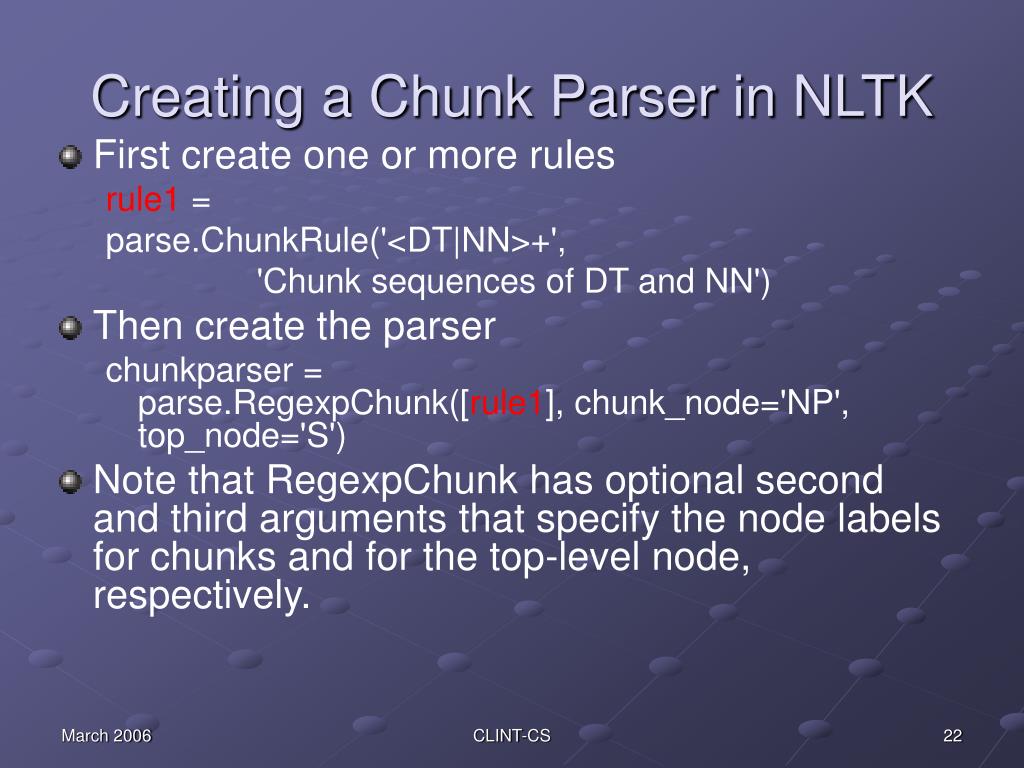 Creating a Chunk Parser in NLTK

First create one or more rules

rule1 =

parse.ChunkRule('<DT|NN>+',

'Chunk sequences of DT and NN')

Then create the parser

chunkparser = parse.RegexpChunk([rule1], chunk_node='NP', top_node='S')

Note that RegexpChunk has optional second and third arguments that specify the node labels for chunks and for the top-level node, respectively.

March 2006

CLINT-CS

22